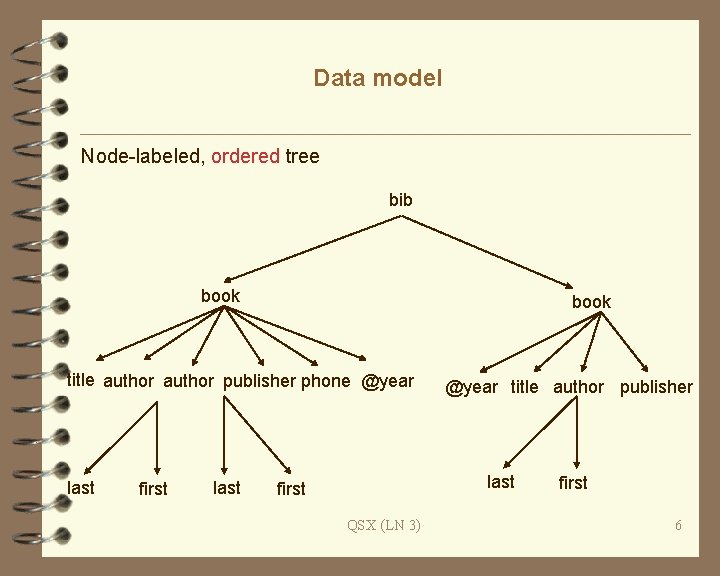 Data model

Node-labeled, ordered tree

bib

book

book

title author author publisher phone @year

@year title author publisher

last first last first

last first

QSX (LN 3)

6